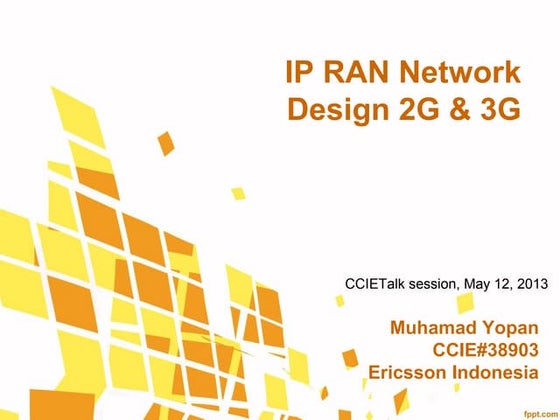 IP RAN Network Design 2G & 3G

CCIETalk session, May 12, 2013

Muhamad Yopan
CCIE#38903
Ericsson Indonesia

fppt.com